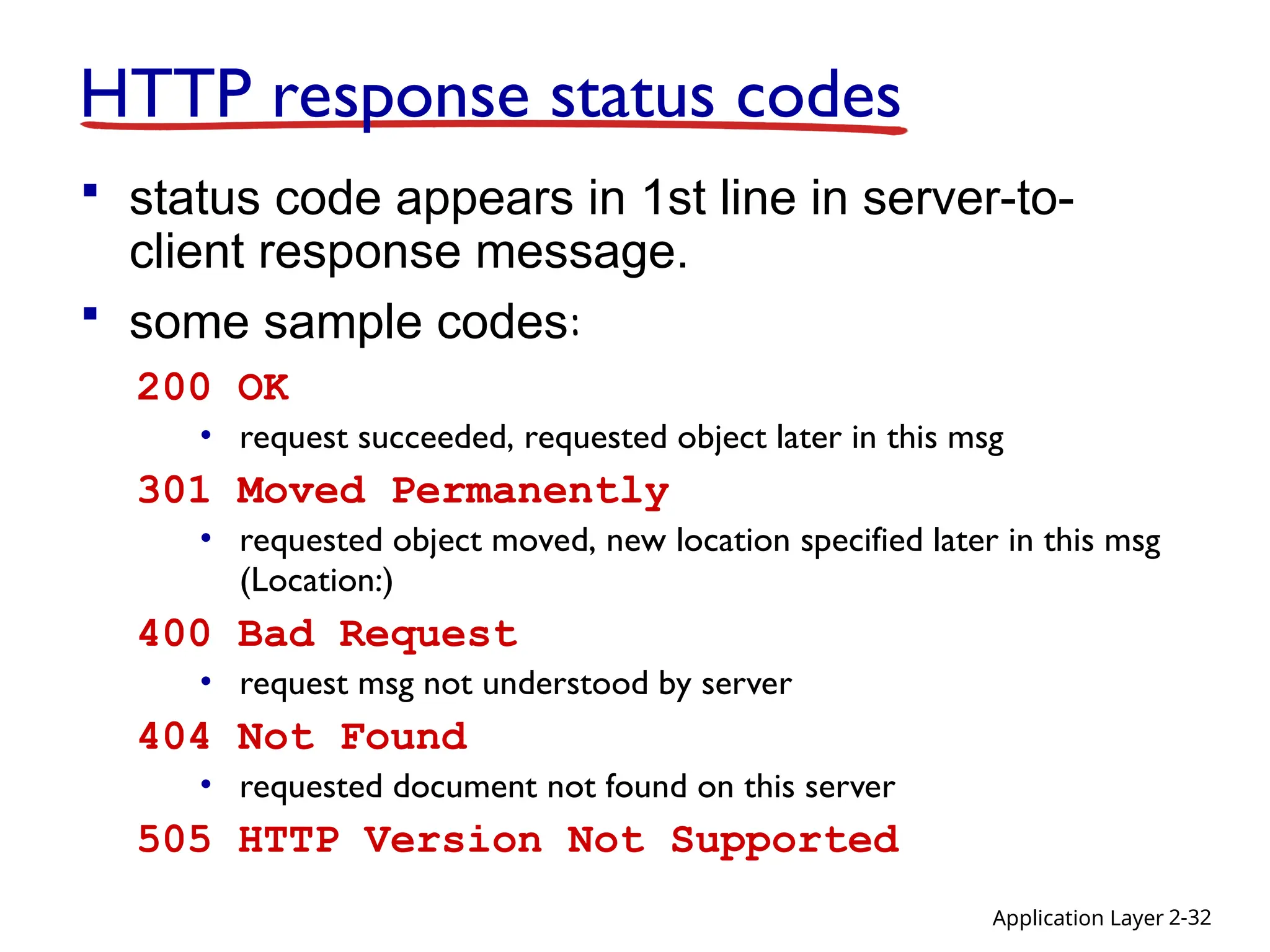 HTTP response status codes

▪ status code appears in 1st line in server-to-client response message.

▪ some sample codes:

200 OK

• request succeeded, requested object later in this msg

301 Moved Permanently

• requested object moved, new location specified later in this msg (Location:)

400 Bad Request

• request msg not understood by server

404 Not Found

• requested document not found on this server

505 HTTP Version Not Supported

Application Layer 2-32